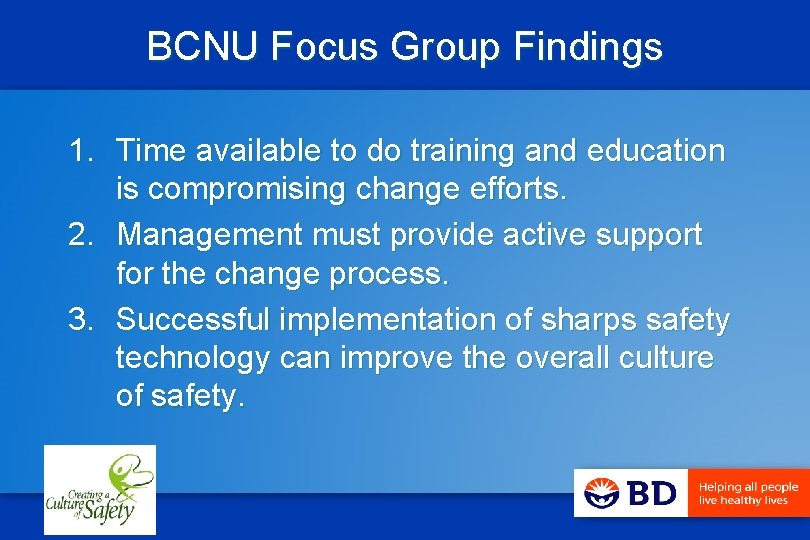 BCNU Focus Group Findings

1. Time available to do training and education is compromising change efforts.
2. Management must provide active support for the change process.
3. Successful implementation of sharps safety technology can improve the overall culture of safety.

Creating a Culture of Safety

BD Helping all people live healthy lives